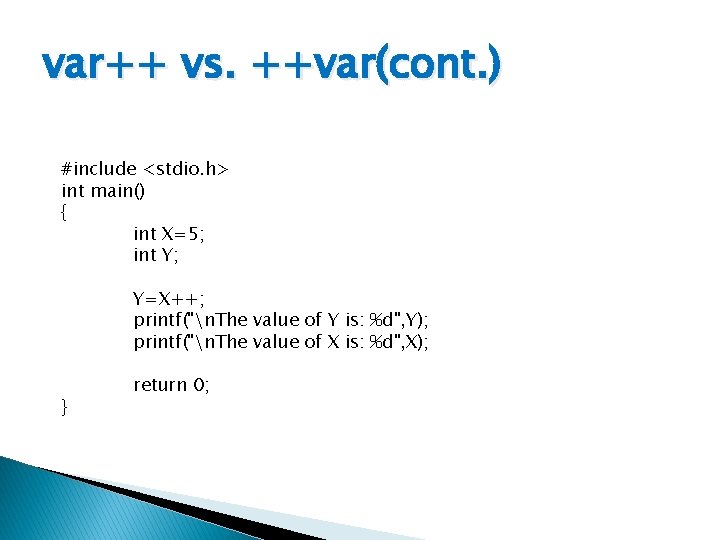 var++ vs. ++var(cont.)

#include <stdio.h>
int main()
{
int X=5;
int Y;

Y=X++;
printf("\nThe value of Y is: %d",Y);
printf("\nThe value of X is: %d",X);

return 0;
}